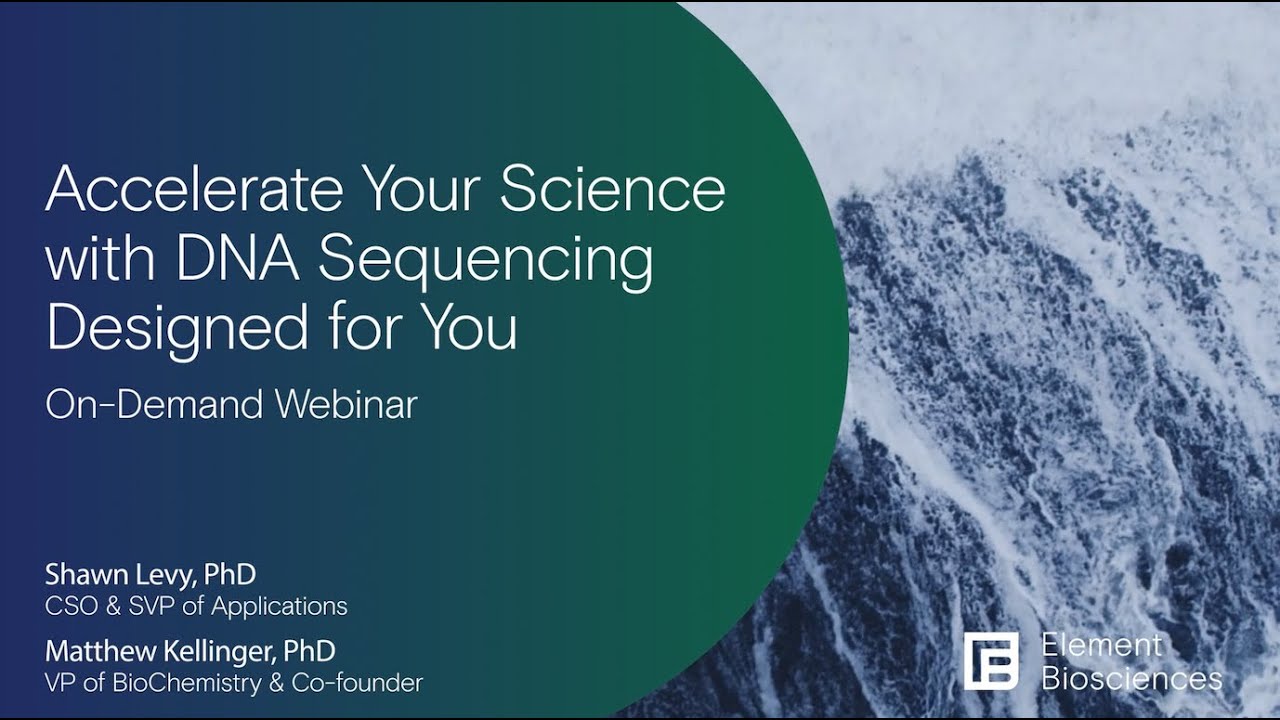 Accelerate Your Science with DNA Sequencing Designed for You

On-Demand Webinar

Shawn Levy, PhD
CSO & SVP of Applications

Matthew Kellinger, PhD
VP of BioChemistry & Co-founder

Element Biosciences